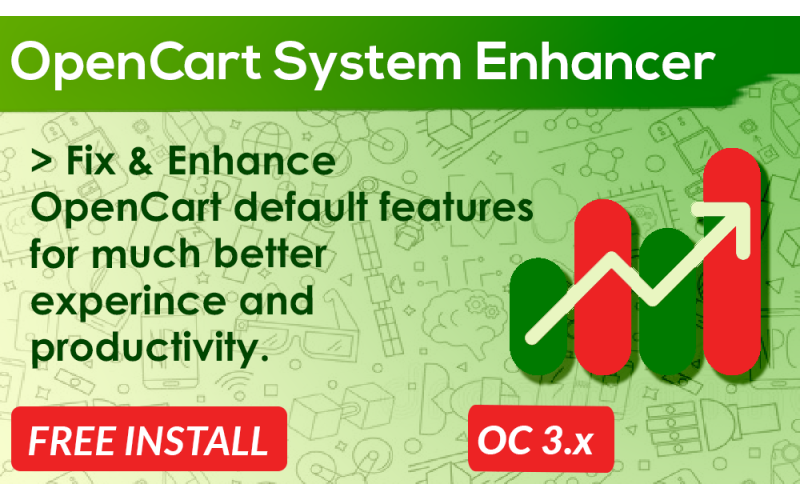 OpenCart System Enhancer

> Fix & Enhance OpenCart default features for much better experince and productivity.

FREE INSTALL

OC 3.x